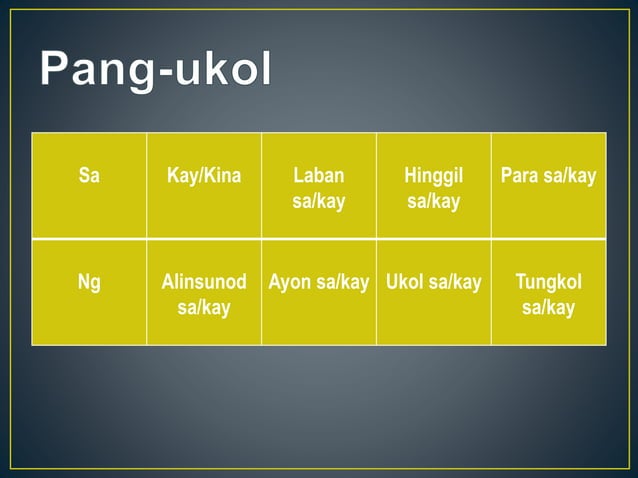 Pang-ukol

| Sa | Kay/Kina | Laban sa/kay | Hinggil sa/kay | Para sa/kay |
|---|---|---|---|---|
| Ng | Alinsunod sa/kay | Ayon sa/kay | Ukol sa/kay | Tungkol sa/kay |